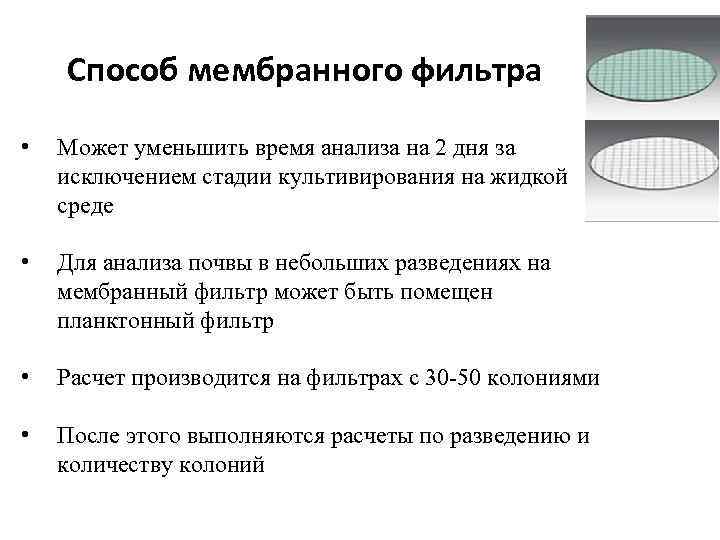 Способ мембранного фильтра

• Может уменьшить время анализа на 2 дня за исключением стадии культивирования на жидкой среде

• Для анализа почвы в небольших разведениях на мембранный фильтр может быть помещен планктонный фильтр

• Расчет производится на фильтрах с 30-50 колониями

• После этого выполняются расчеты по разведению и количеству колоний